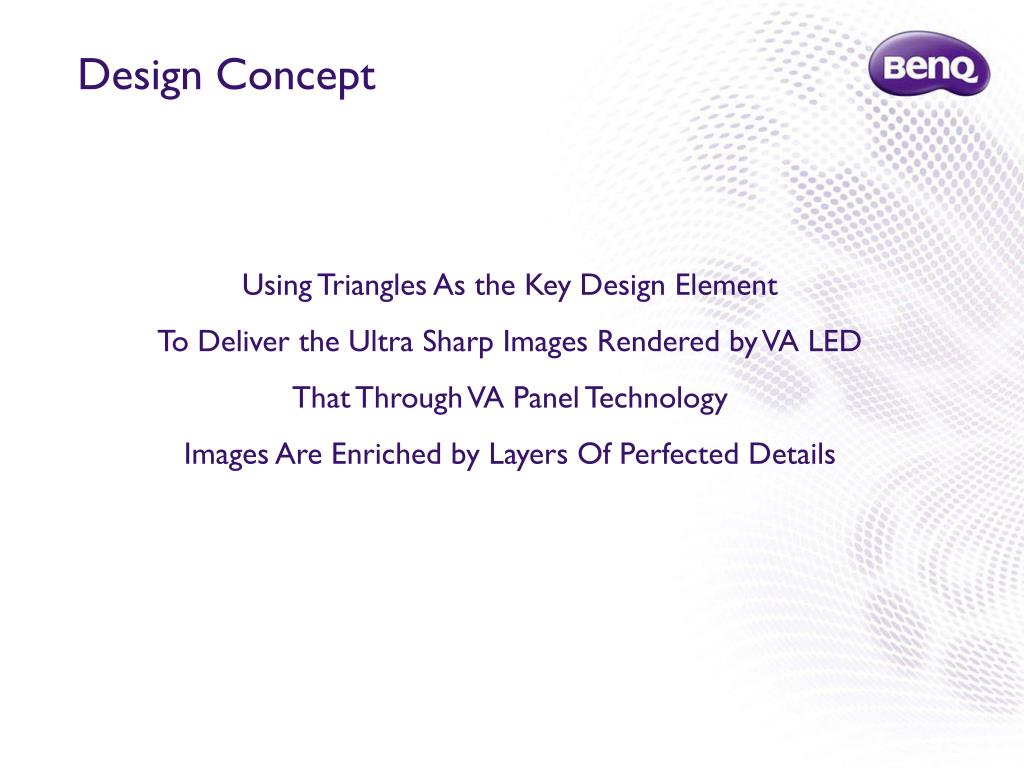 Design Concept

BenQ

Using Triangles As the Key Design Element

To Deliver the Ultra Sharp Images Rendered by VA LED

That Through VA Panel Technology

Images Are Enriched by Layers Of Perfected Details